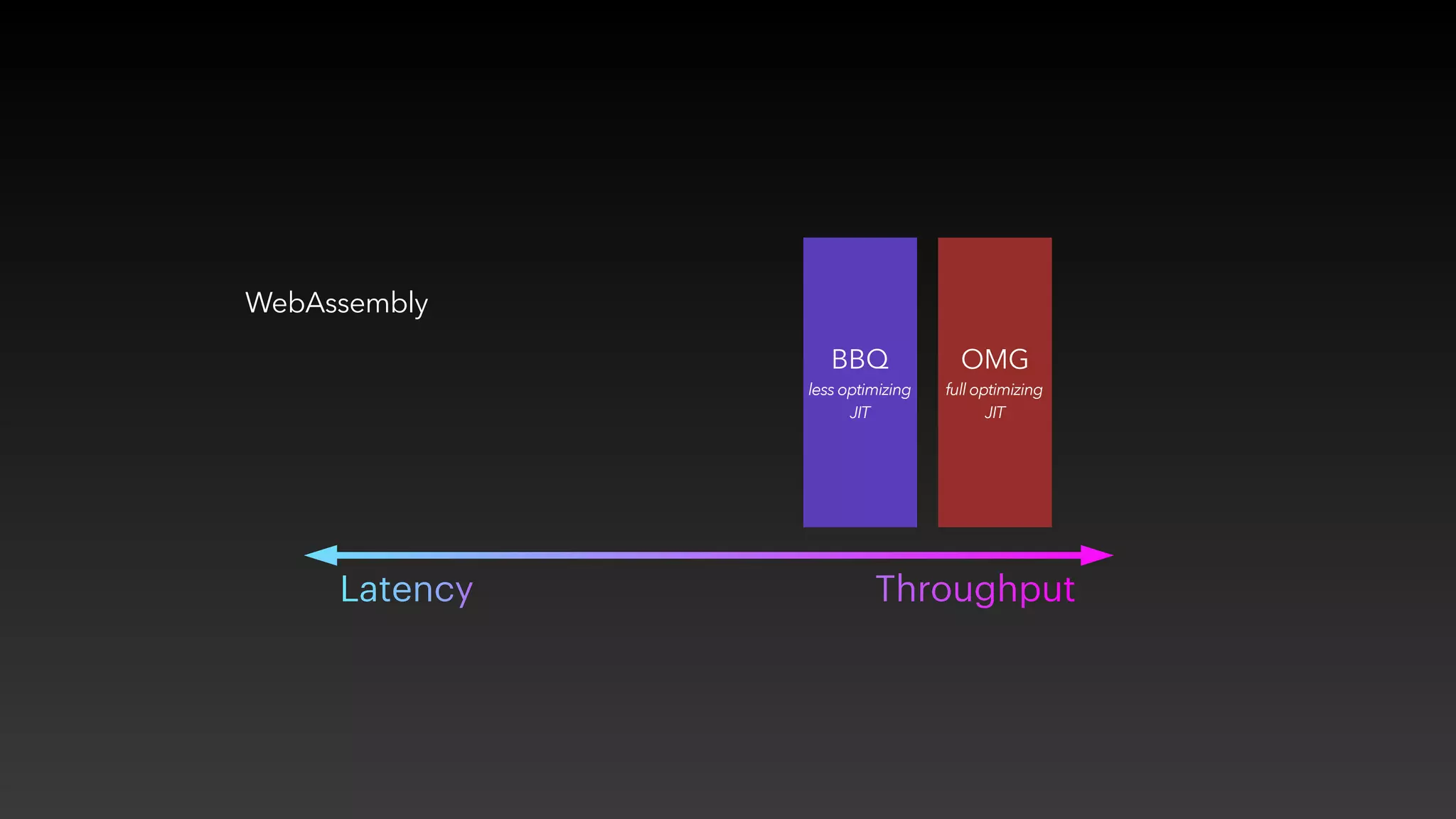 WebAssembly

BBQ
less optimizing JIT

OMG
full optimizing JIT

Latency

Throughput